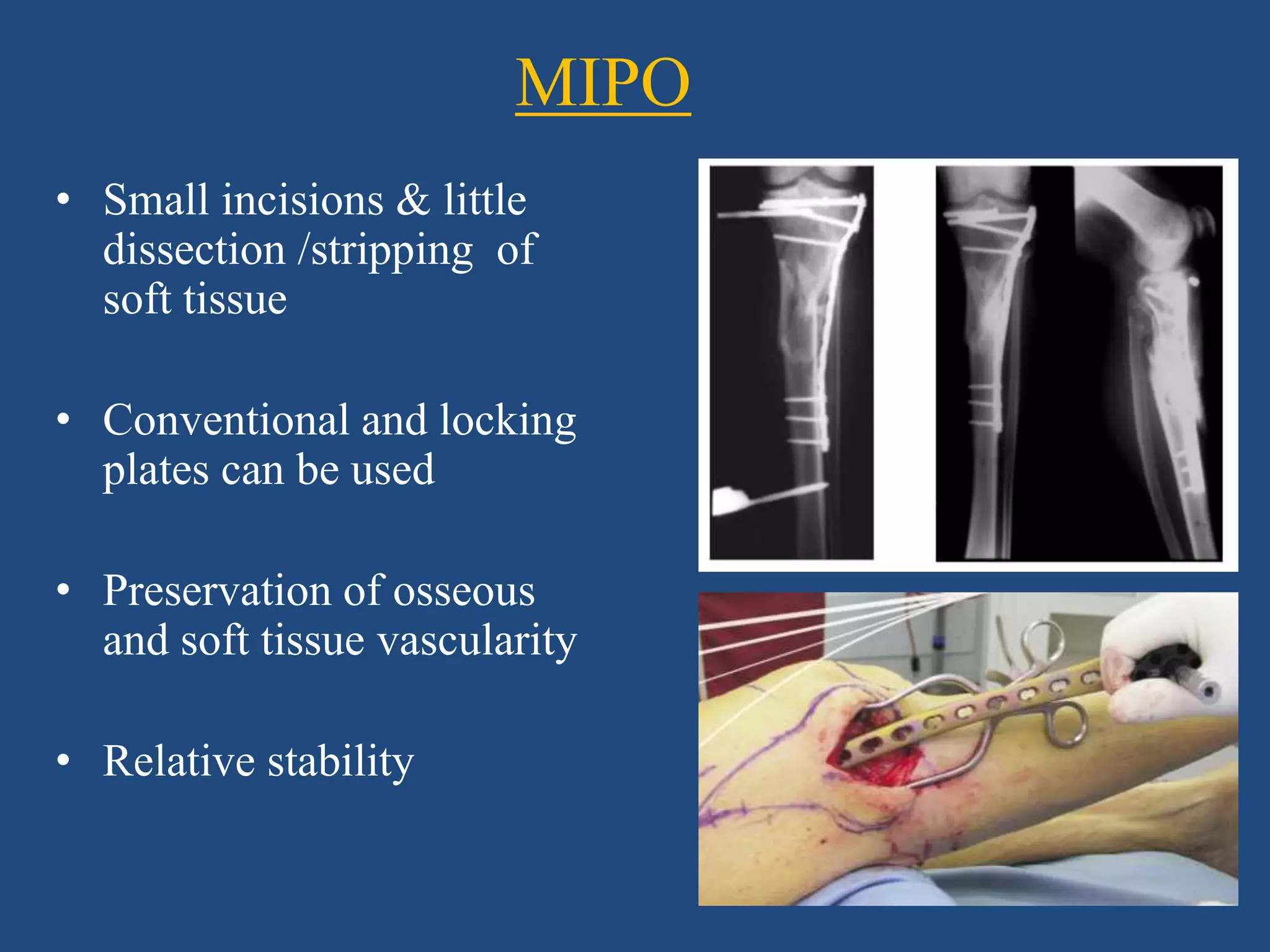 MIPO

• Small incisions & little dissection /stripping of soft tissue

• Conventional and locking plates can be used

• Preservation of osseous and soft tissue vascularity

• Relative stability